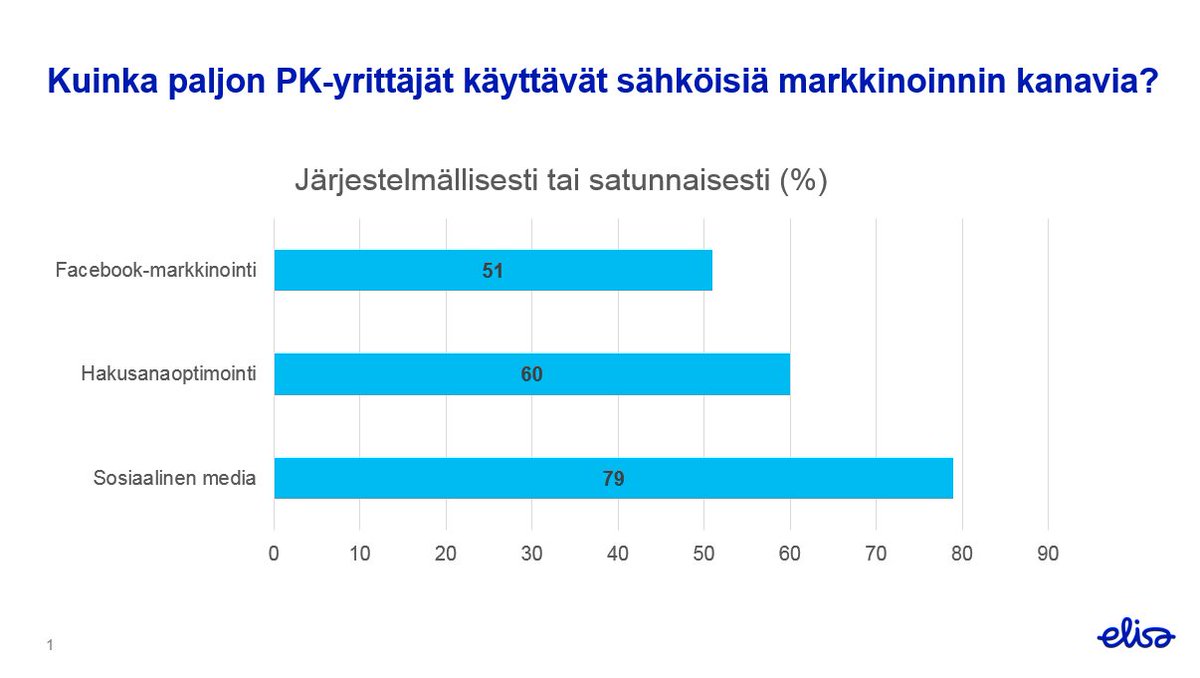 Kuinka paljon PK-yrittäjät käyttävät sähköisiä markkinoinnin kanavia?

Järjestelmällisesti tai satunnaisesti (%)

Facebook-markkinointi 51

Hakusanaoptimointi 60

Sosiaalinen media 79

0 10 20 30 40 50 60 70 80 90

1

elisa